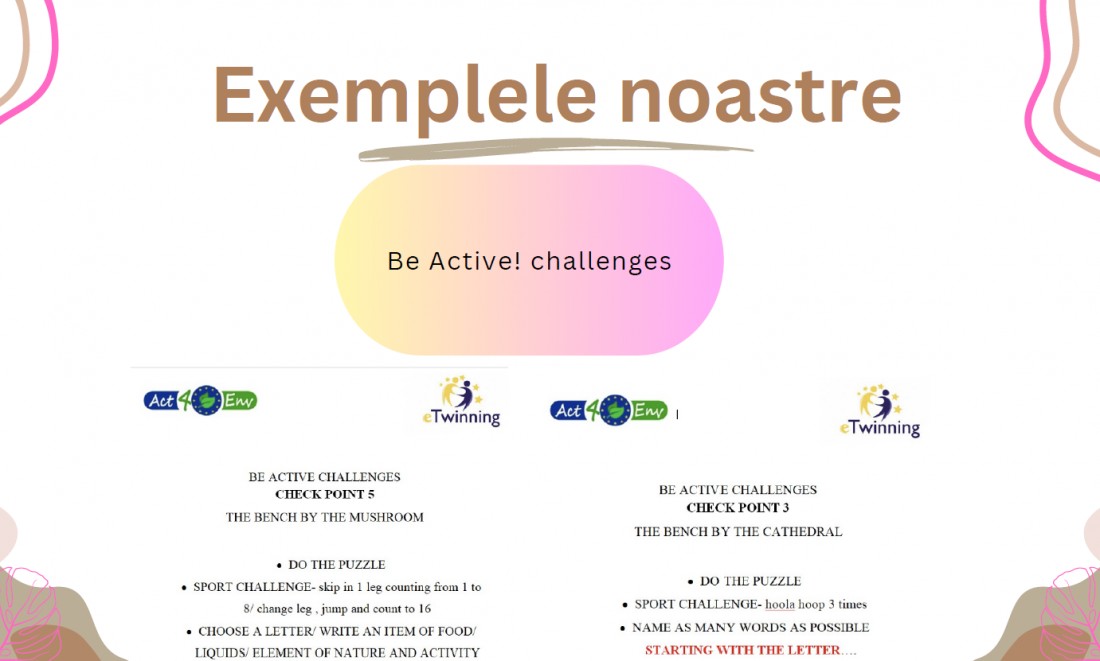 Exemplele noastre

Be Active! challenges

Act 4 Env

eTwinning

BE ACTIVE CHALLENGES
CHECK POINT 5
THE BENCH BY THE MUSHROOM

• DO THE PUZZLE
• SPORT CHALLENGE- skip in 1 leg counting from 1 to 8/ change leg , jump and count to 16
• CHOOSE A LETTER/ WRITE AN ITEM OF FOOD/ LIQUIDS/ ELEMENT OF NATURE AND ACTIVITY

Act 4 Env

eTwinning

BE ACTIVE CHALLENGES
CHECK POINT 3
THE BENCH BY THE CATHEDRAL

• DO THE PUZZLE
• SPORT CHALLENGE- hoola hoop 3 times
• NAME AS MANY WORDS AS POSSIBLE
STARTING WITH THE LETTER….